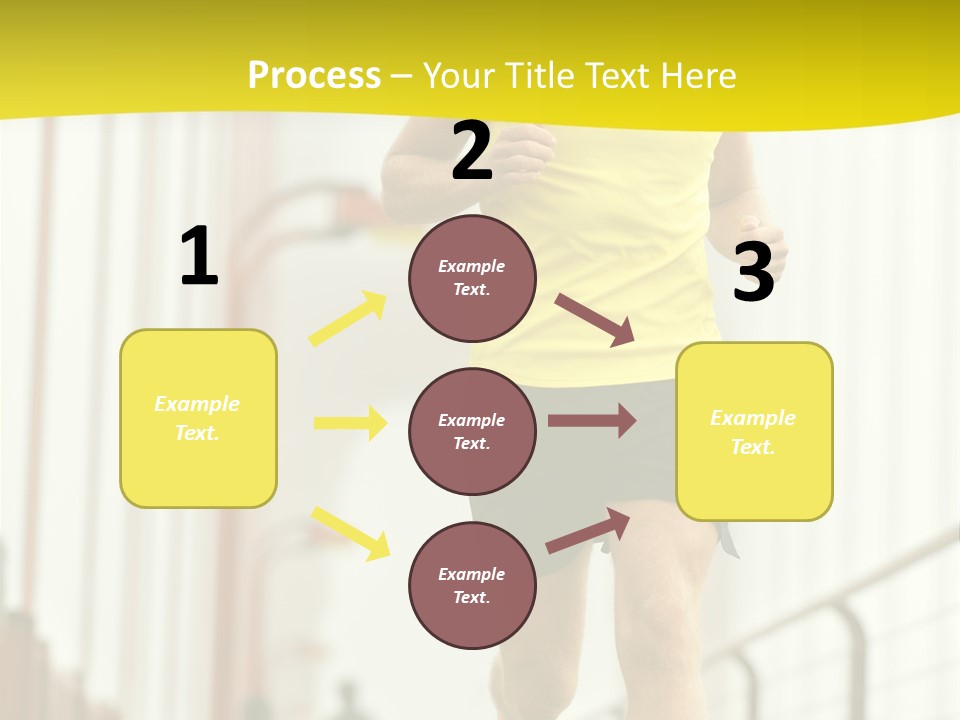 Process – Your Title Text Here

1

Example Text.

2

Example Text.

Example Text.

Example Text.

3

Example Text.